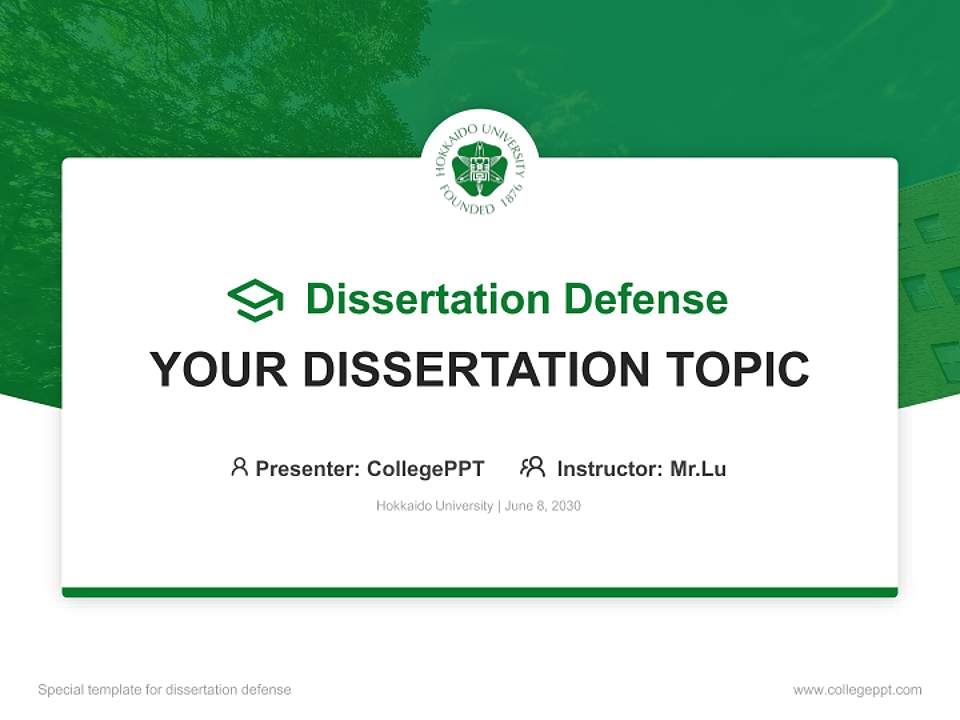 HOKKAIDO UNIVERSITY
FOUNDED 1876

Dissertation Defense

YOUR DISSERTATION TOPIC

Presenter: CollegePPT Instructor: Mr.Lu

Hokkaido University | June 8, 2030

Special template for dissertation defense

www.collegeppt.com